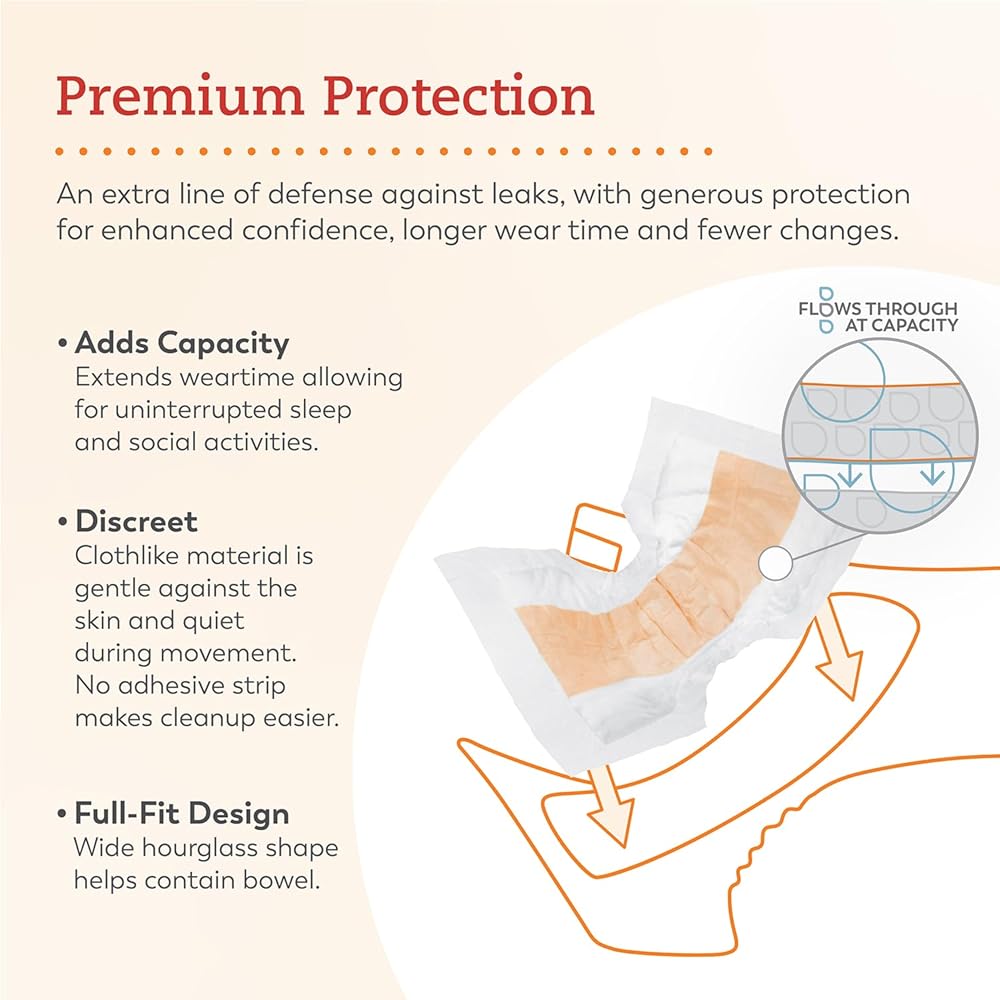 Premium Protection

An extra line of defense against leaks, with generous protection for enhanced confidence, longer wear time and fewer changes.

• Adds Capacity
Extends weartime allowing for uninterrupted sleep and social activities.

• Discreet
Clothlike material is gentle against the skin and quiet during movement. No adhesive strip makes cleanup easier.

• Full-Fit Design
Wide hourglass shape helps contain bowel.

FLOWS THROUGH AT CAPACITY